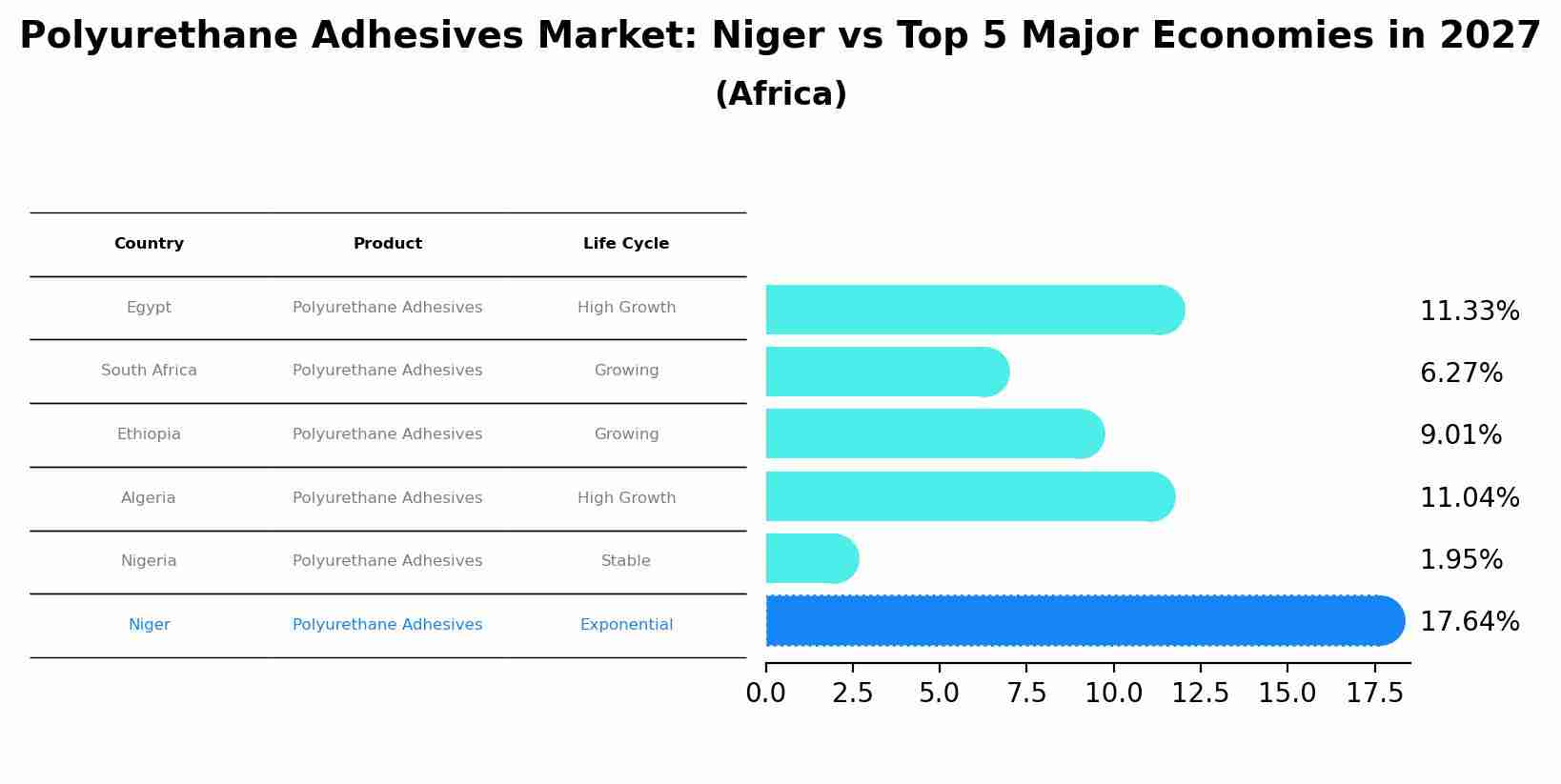 Polyurethane Adhesives Market: Niger vs Top 5 Major Economies in 2027
(Africa)

| Country | Product | Life Cycle |
|---|---|---|
| Egypt | Polyurethane Adhesives | High Growth |
| South Africa | Polyurethane Adhesives | Growing |
| Ethiopia | Polyurethane Adhesives | Growing |
| Algeria | Polyurethane Adhesives | High Growth |
| Nigeria | Polyurethane Adhesives | Stable |
| Niger | Polyurethane Adhesives | Exponential |

11.33%
6.27%
9.01%
11.04%
1.95%
17.64%

0.0 2.5 5.0 7.5 10.0 12.5 15.0 17.5